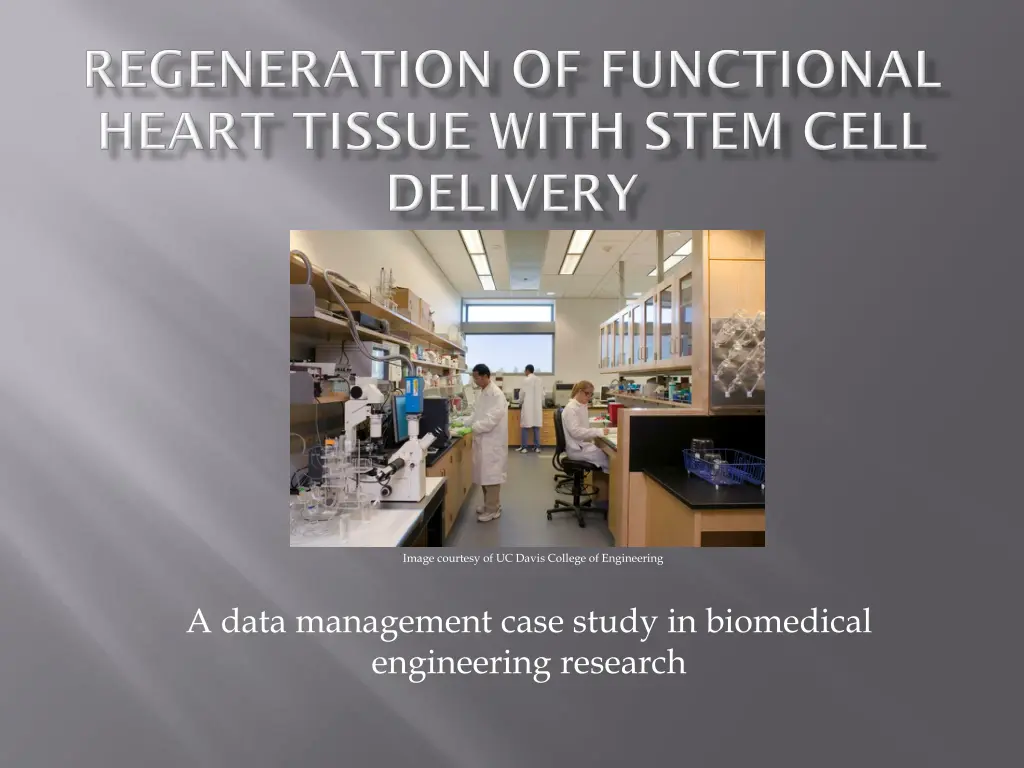 REGENERATION OF FUNCTIONAL HEART TISSUE WITH STEM CELL DELIVERY

Image courtesy of UC Davis College of Engineering

A data management case study in biomedical engineering research